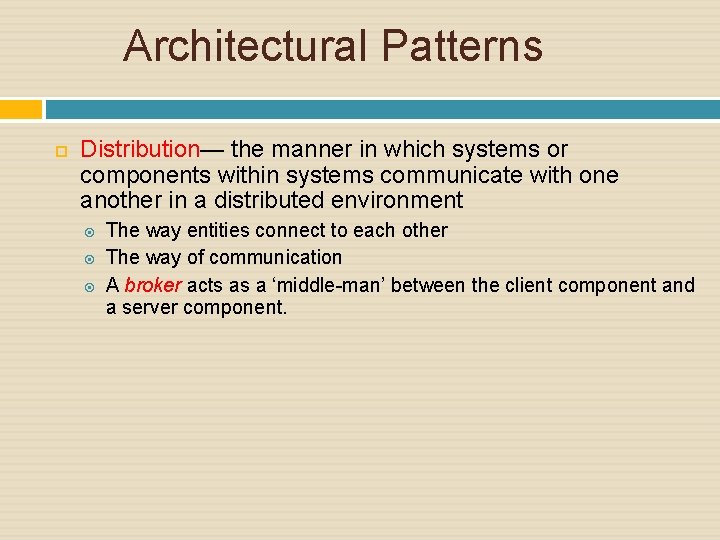 Architectural Patterns

Distribution— the manner in which systems or components within systems communicate with one another in a distributed environment

The way entities connect to each other

The way of communication

A broker acts as a ‘middle-man’ between the client component and a server component.